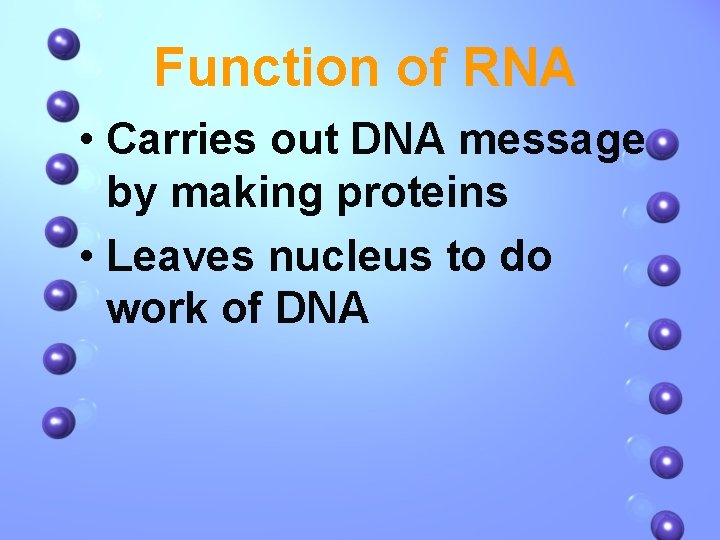 Function of RNA

• Carries out DNA message by making proteins
• Leaves nucleus to do work of DNA